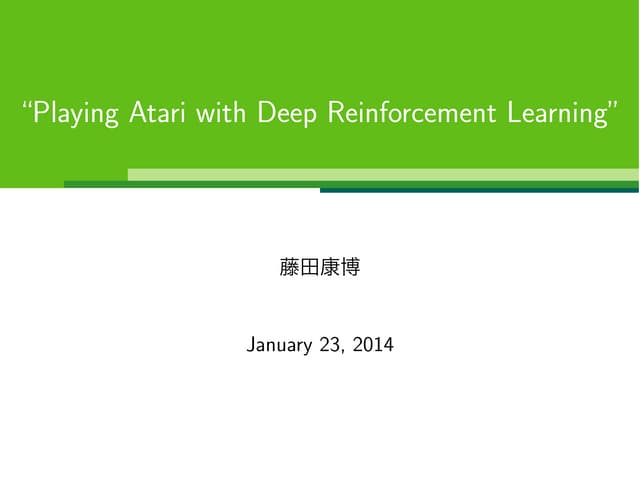 “Playing Atari with Deep Reinforcement Learning”

藤田康博

January 23, 2014